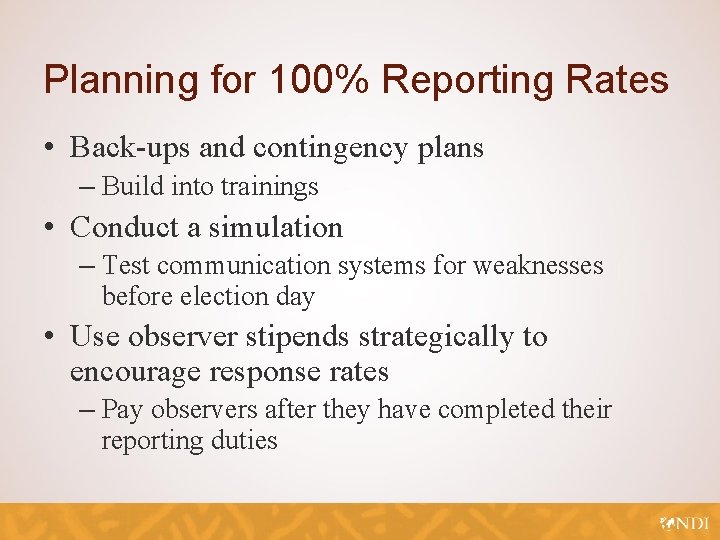 Planning for 100% Reporting Rates

• Back-ups and contingency plans
– Build into trainings

• Conduct a simulation
– Test communication systems for weaknesses before election day

• Use observer stipends strategically to encourage response rates
– Pay observers after they have completed their reporting duties

NDI